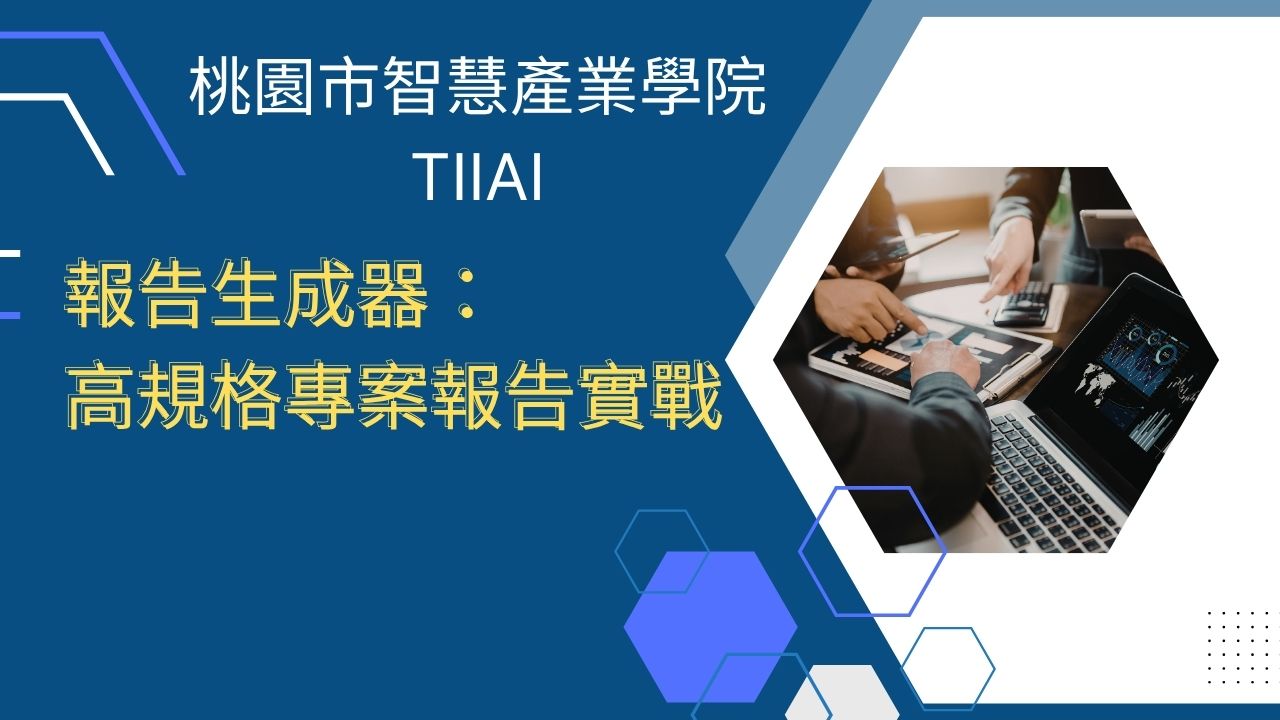 桃園市智慧產業學院
TIIAI

報告生成器：
高規格專案報告實戰